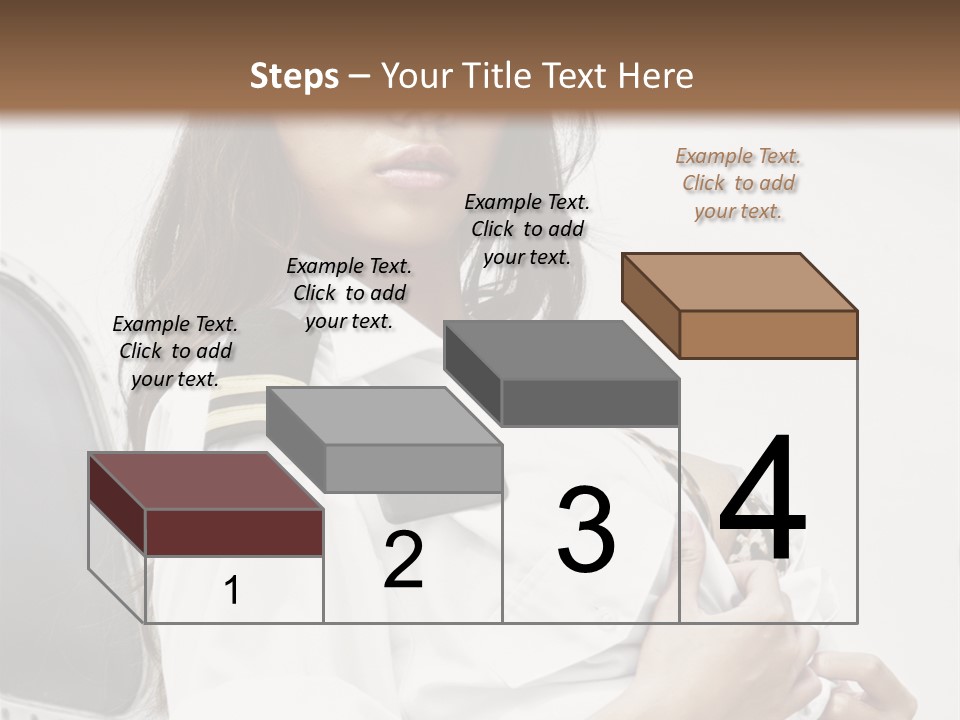 Steps – Your Title Text Here

Example Text. Click to add your text.

Example Text. Click to add your text.

Example Text. Click to add your text.

Example Text. Click to add your text.

1

2

3

4